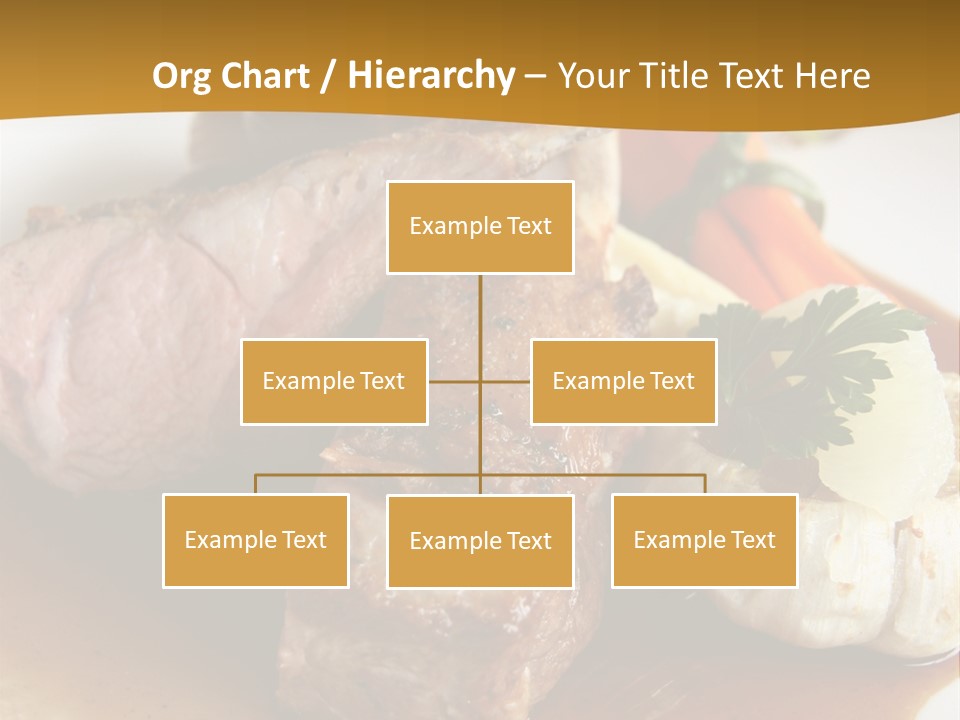 Org Chart / Hierarchy – Your Title Text Here

Example Text

Example Text

Example Text

Example Text

Example Text

Example Text